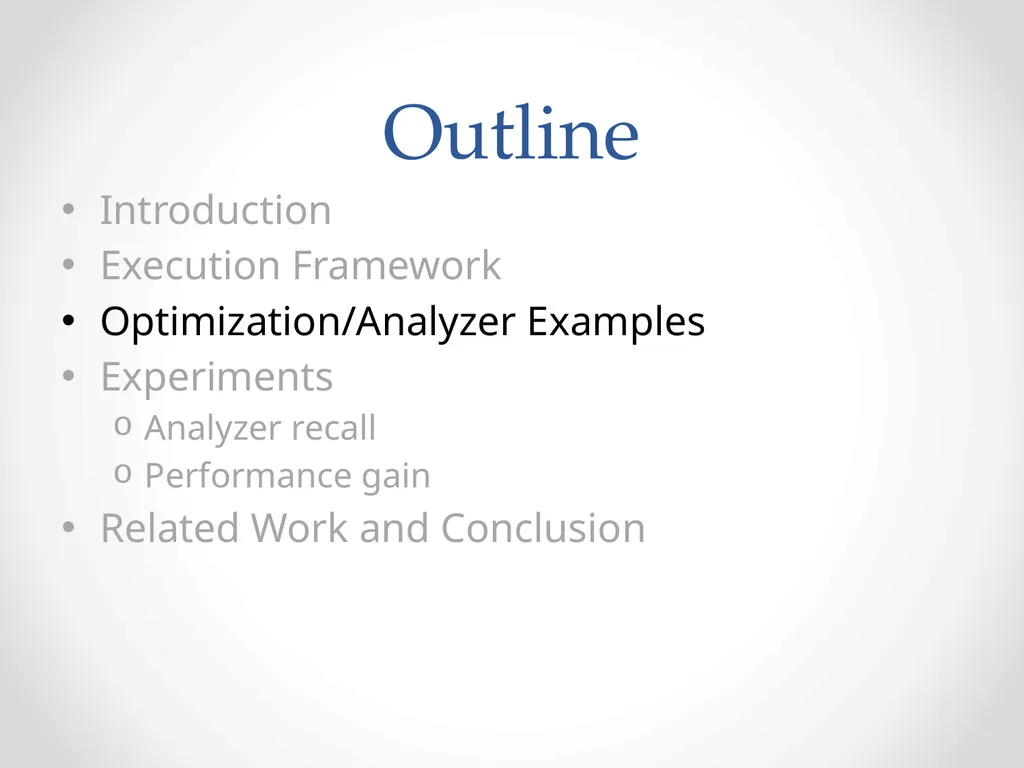 Outline

• Introduction
• Execution Framework
• Optimization/Analyzer Examples
• Experiments
  o Analyzer recall
  o Performance gain
• Related Work and Conclusion